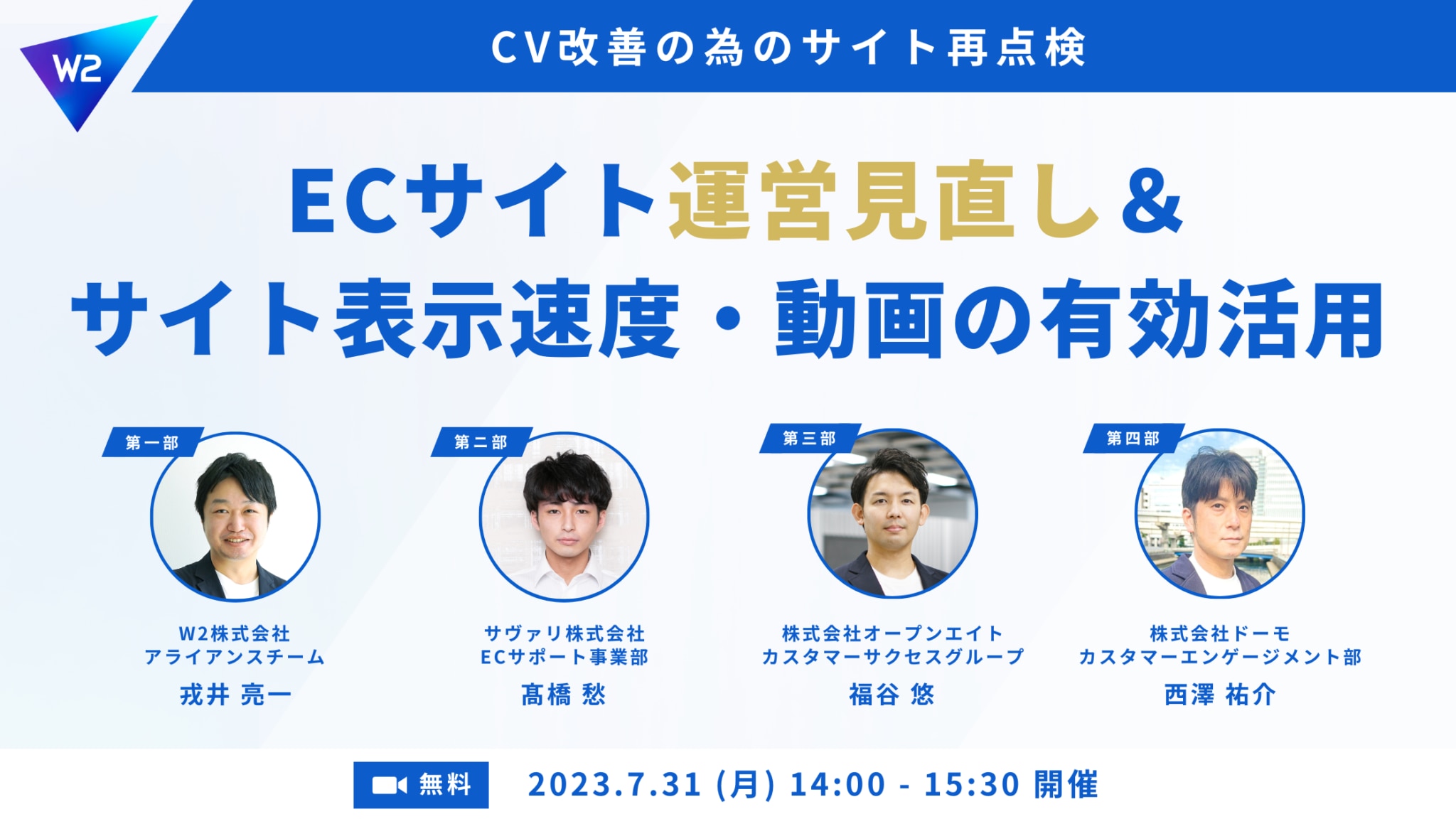 W2

CV改善の為のサイト再点検

ECサイト運営見直し＆
サイト表示速度・動画の有効活用

第一部
W2株式会社
アライアンスチーム
戎井 亮一

第二部
サヴァリ株式会社
ECサポート事業部
髙橋 愁

第三部
株式会社オープンエイト
カスタマーサクセスグループ
福谷 悠

第四部
株式会社ドーモ
カスタマーエンゲージメント部
西澤 祐介

無料 2023.7.31 (月) 14:00 - 15:30 開催